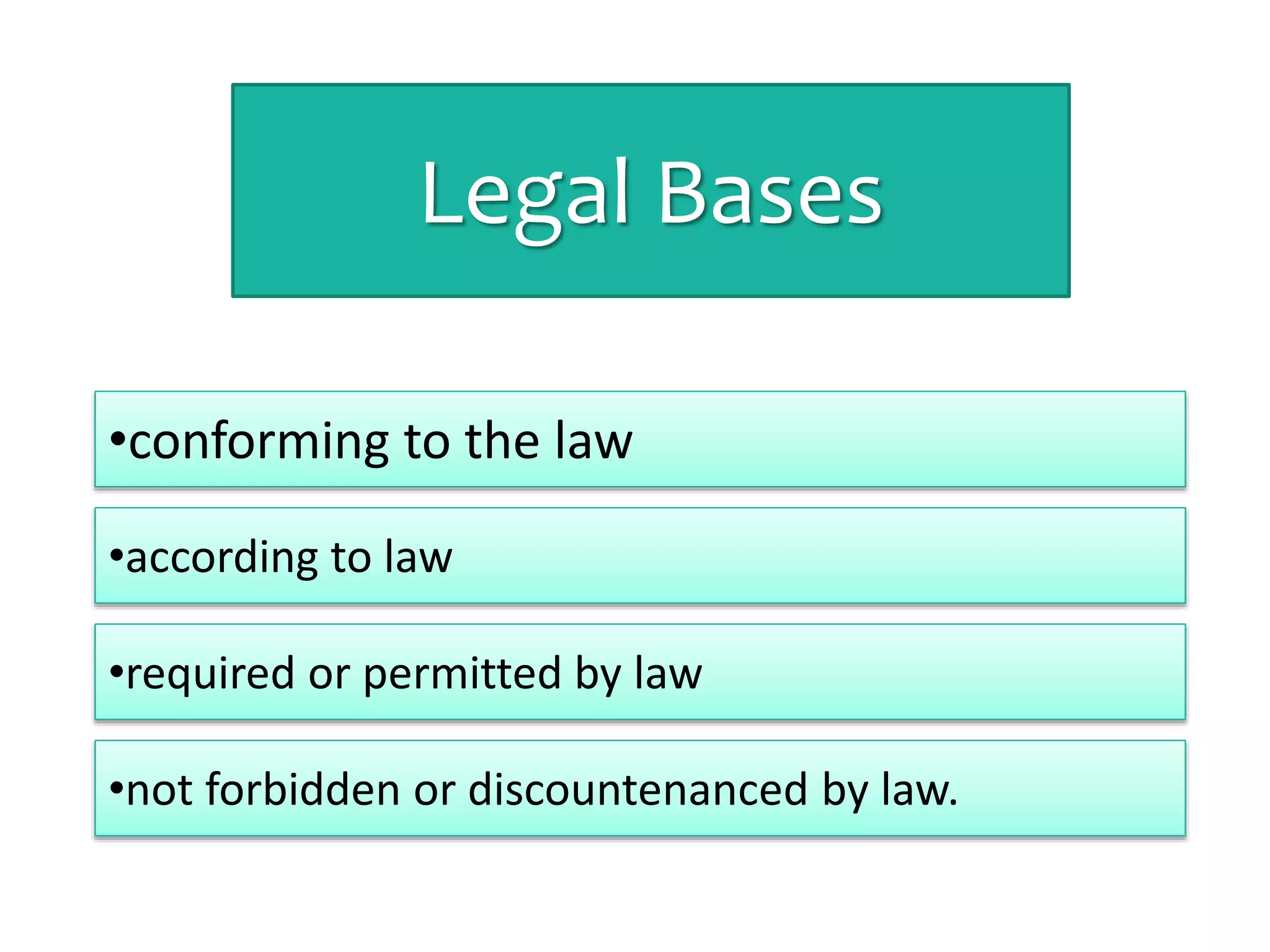 Legal Bases

•conforming to the law

•according to law

•required or permitted by law

•not forbidden or discountenanced by law.